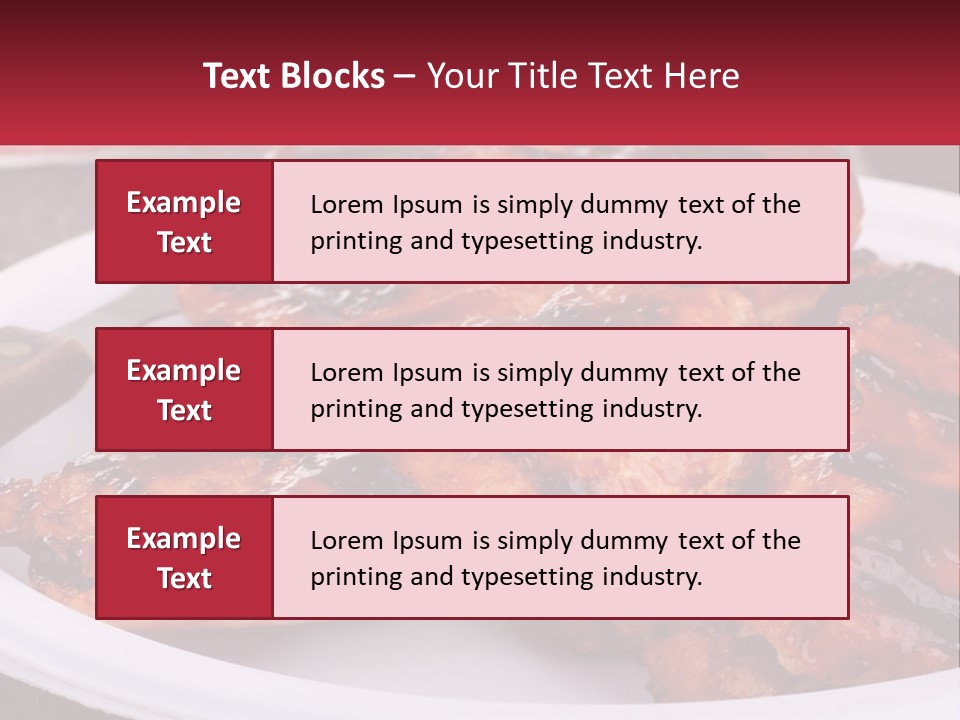 Text Blocks – Your Title Text Here

Example Text

Lorem Ipsum is simply dummy text of the printing and typesetting industry.

Example Text

Lorem Ipsum is simply dummy text of the printing and typesetting industry.

Example Text

Lorem Ipsum is simply dummy text of the printing and typesetting industry.